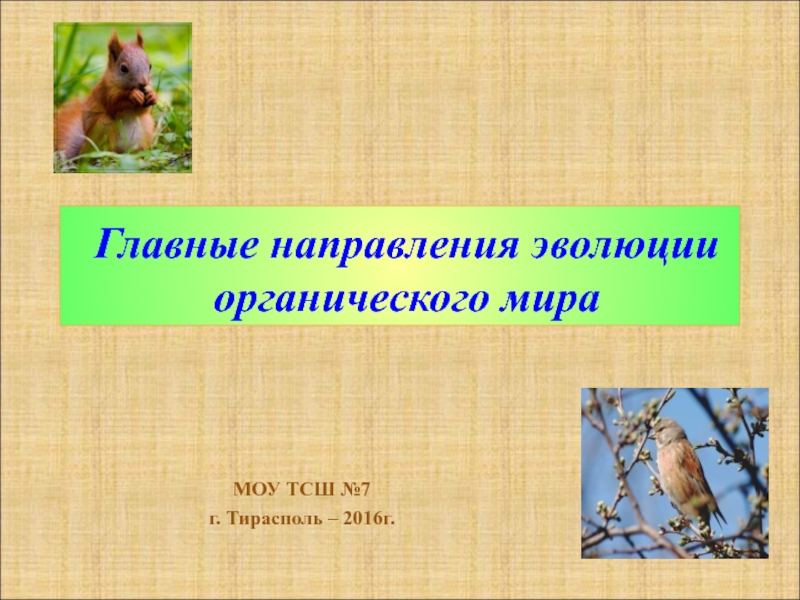 Главные направления эволюции органического мира

МОУ ТСШ №7
г. Тирасполь – 2016г.